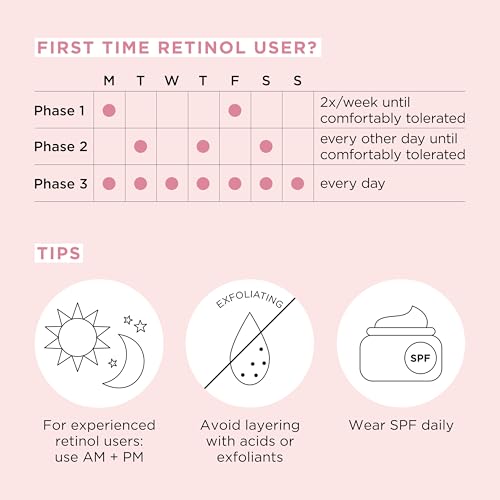 FIRST TIME RETINOL USER?

| | M | T | W | T | F | S | S | |
|---|---|---|---|---|---|---|---|---|
| Phase 1 | ● | | | | ● | | | 2x/week until comfortably tolerated |
| Phase 2 | | ● | | ● | | ● | | every other day until comfortably tolerated |
| Phase 3 | ● | ● | ● | ● | ● | ● | ● | every day |

TIPS

For experienced retinol users: use AM + PM

EXFOLIATING

Avoid layering with acids or exfoliants

SPF

Wear SPF daily